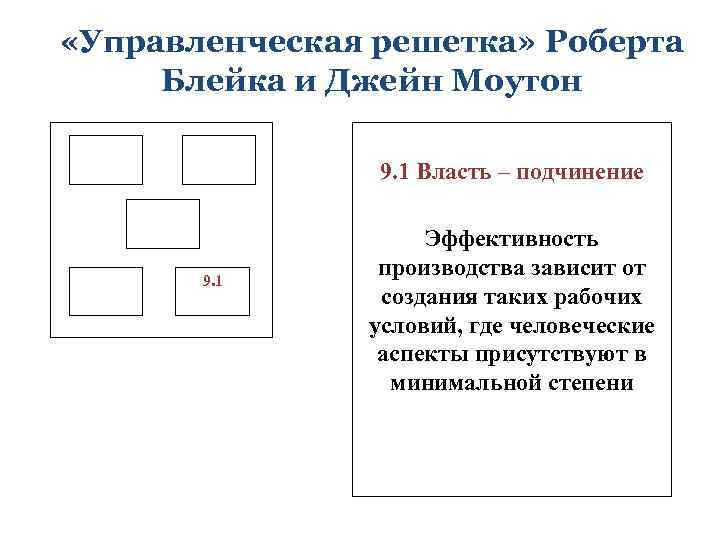 «Управленческая решетка» Роберта Блейка и Джейн Моутон

9.1

9.1 Власть – подчинение

Эффективность производства зависит от создания таких рабочих условий, где человеческие аспекты присутствуют в минимальной степени